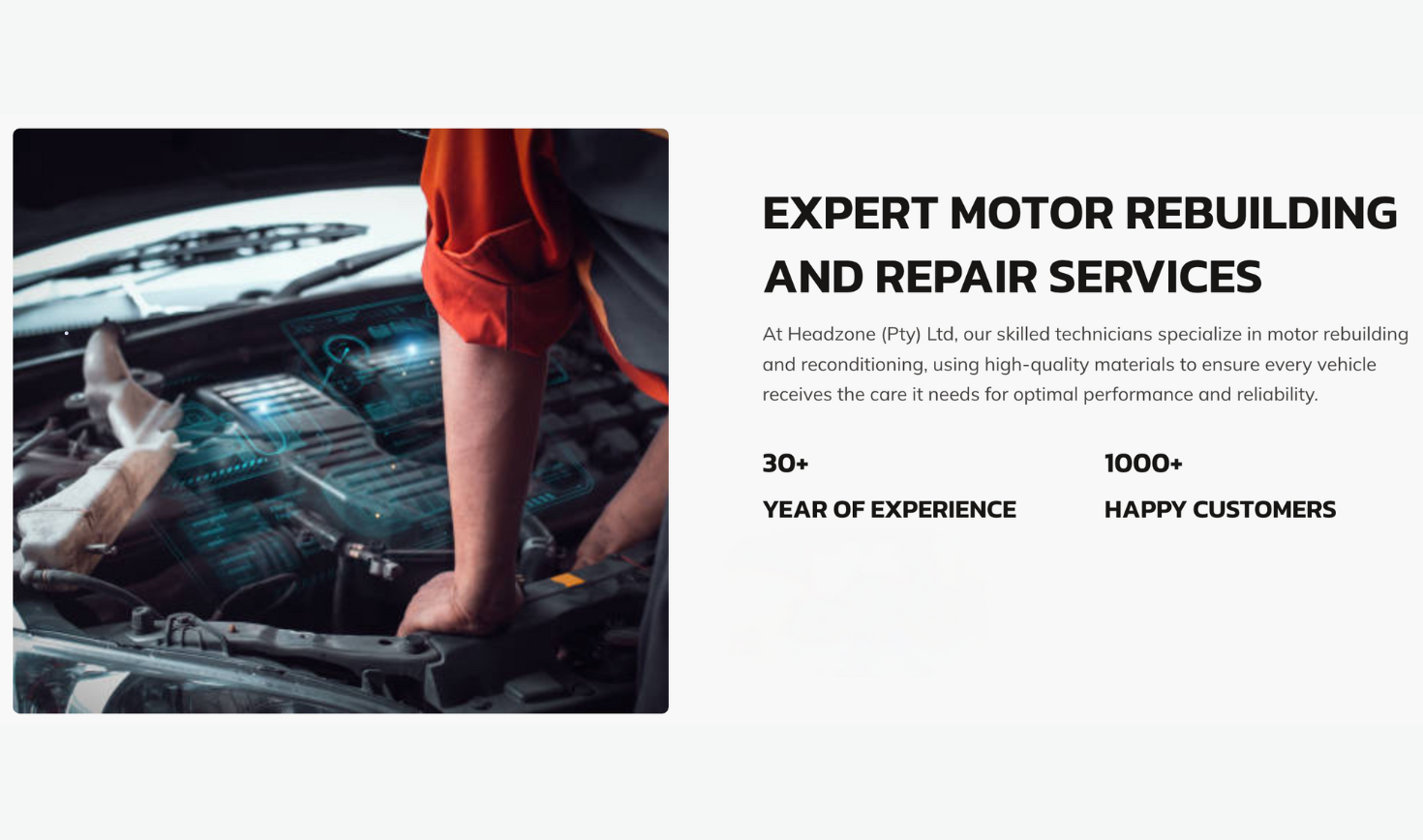 EXPERT MOTOR REBUILDING AND REPAIR SERVICES

At Headzone (Pty) Ltd, our skilled technicians specialize in motor rebuilding and reconditioning, using high-quality materials to ensure every vehicle receives the care it needs for optimal performance and reliability.

30+

YEAR OF EXPERIENCE

1000+

HAPPY CUSTOMERS